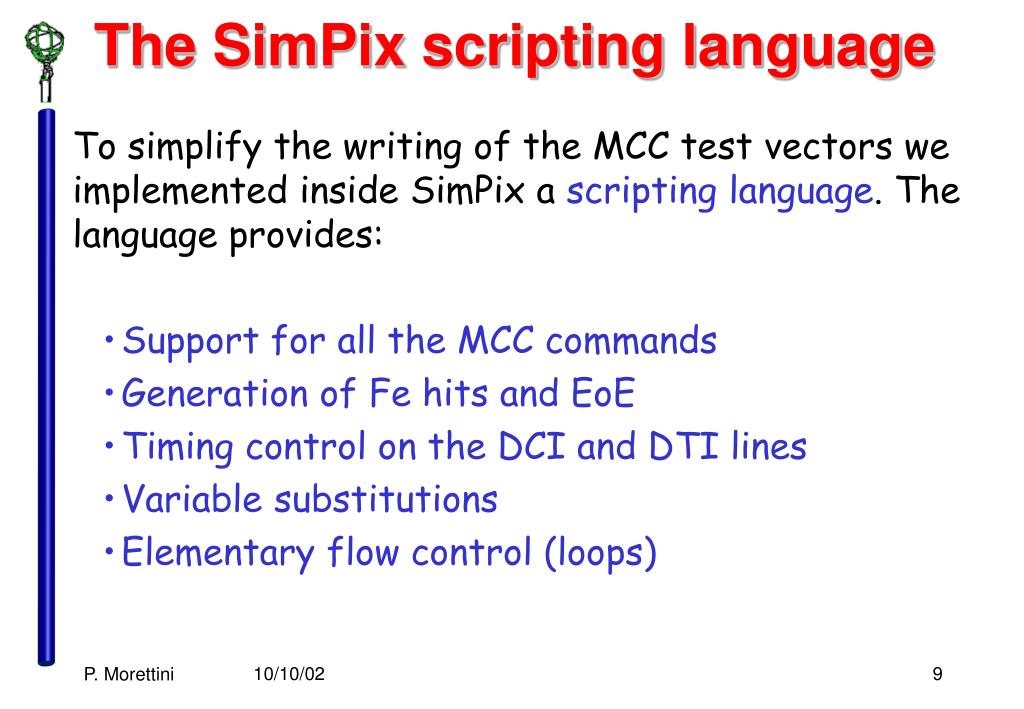 The SimPix scripting language

To simplify the writing of the MCC test vectors we implemented inside SimPix a scripting language. The language provides:

• Support for all the MCC commands
• Generation of Fe hits and EoE
• Timing control on the DCI and DTI lines
• Variable substitutions
• Elementary flow control (loops)

P. Morettini 10/10/02 9